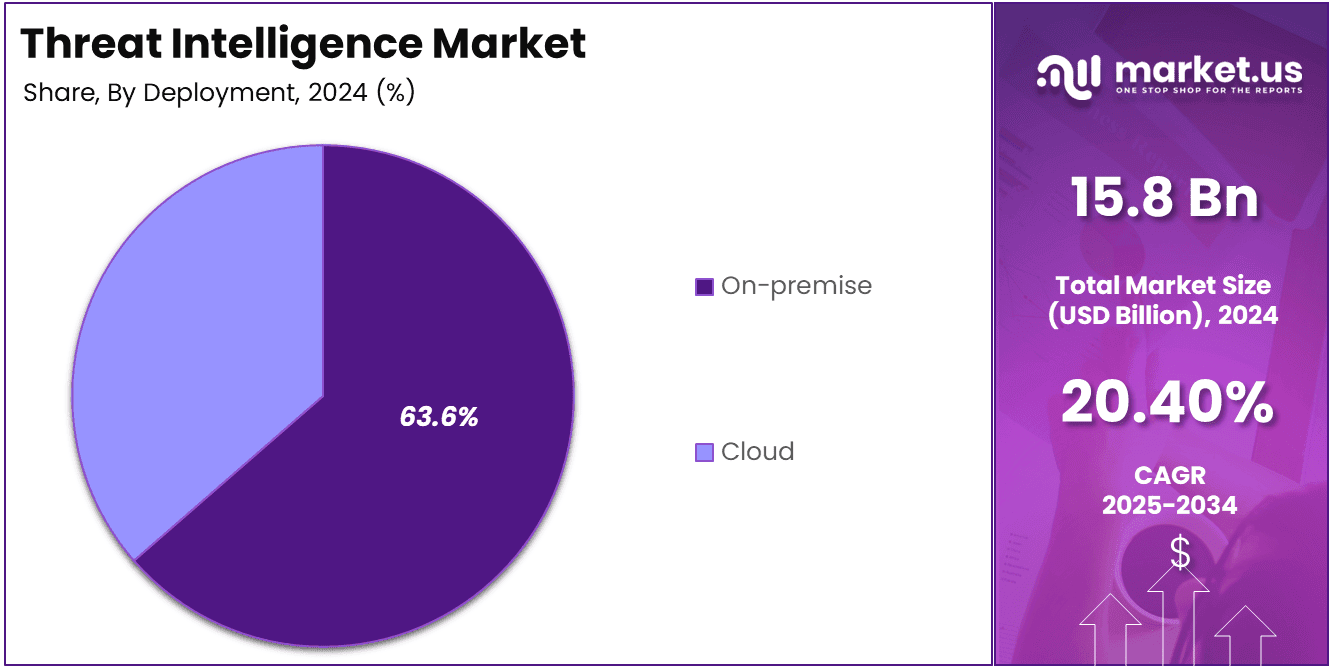 Threat Intelligence Market

Share, By Deployment, 2024 (%)

63.6%

On-premise

Cloud

market.us
ONE STOP SHOP FOR THE REPORTS

15.8 Bn

Total Market Size (USD Billion), 2024

20.40%

CAGR 2025-2034

$